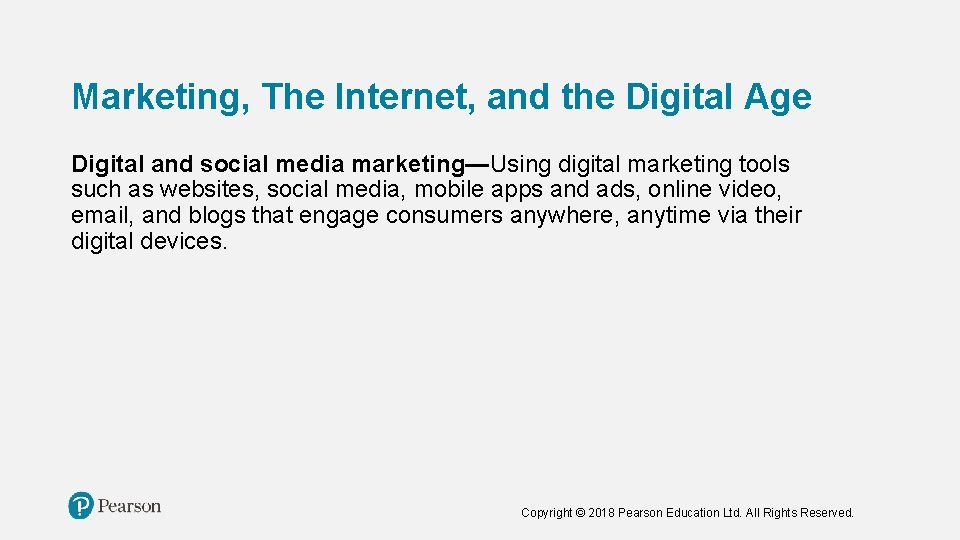 Marketing, The Internet, and the Digital Age

Digital and social media marketing—Using digital marketing tools such as websites, social media, mobile apps and ads, online video, email, and blogs that engage consumers anywhere, anytime via their digital devices.

Pearson

Copyright © 2018 Pearson Education Ltd. All Rights Reserved.